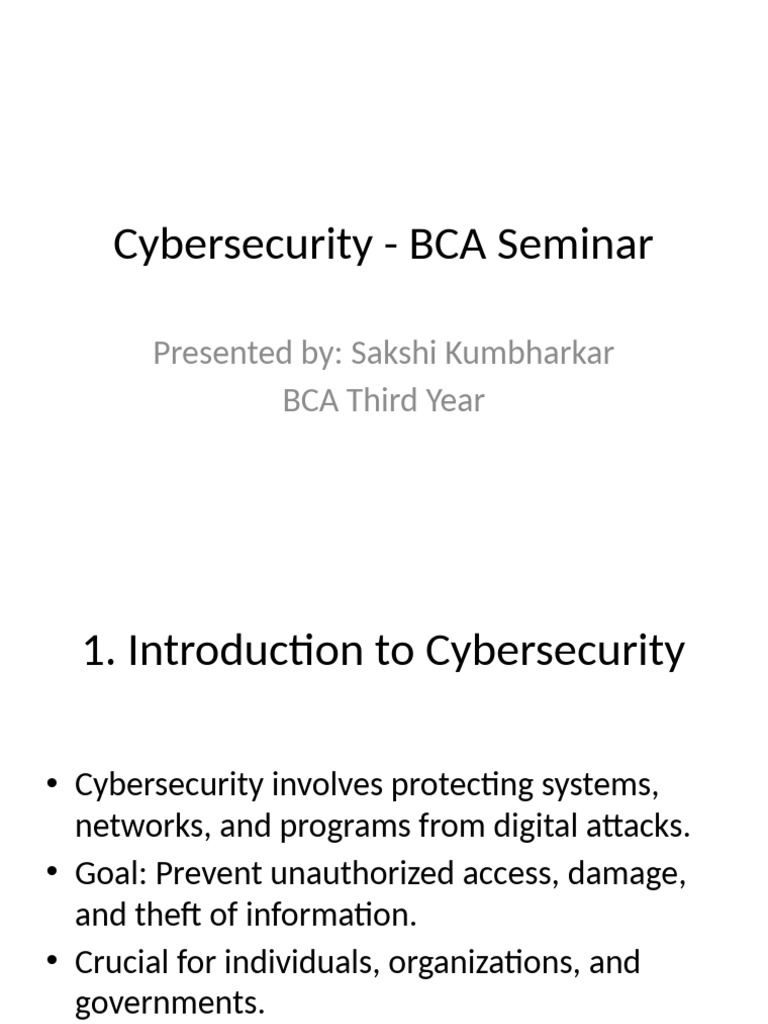 Cybersecurity - BCA Seminar

Presented by: Sakshi Kumbharkar
BCA Third Year

1. Introduction to Cybersecurity

• Cybersecurity involves protecting systems, networks, and programs from digital attacks.
• Goal: Prevent unauthorized access, damage, and theft of information.
• Crucial for individuals, organizations, and governments.